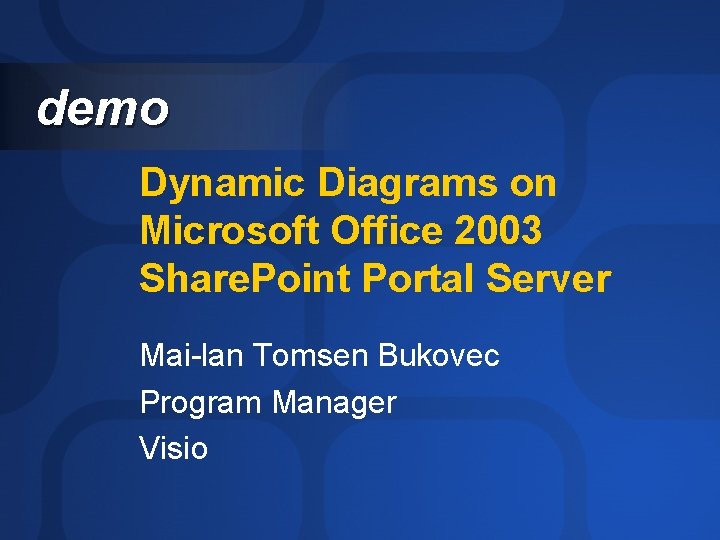 demo

Dynamic Diagrams on Microsoft Office 2003 SharePoint Portal Server

Mai-lan Tomsen Bukovec

Program Manager

Visio